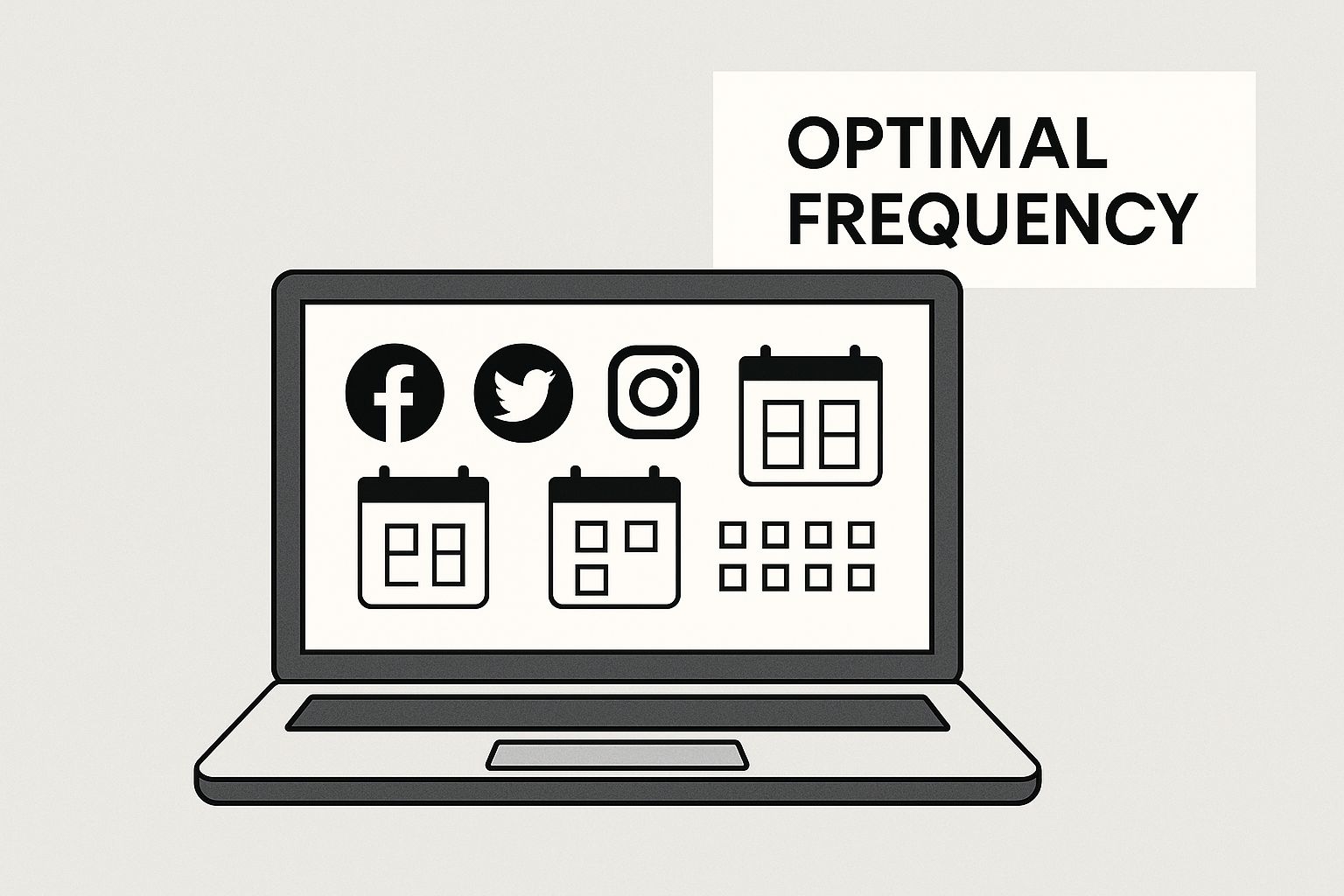 OPTIMAL FREQUENCY